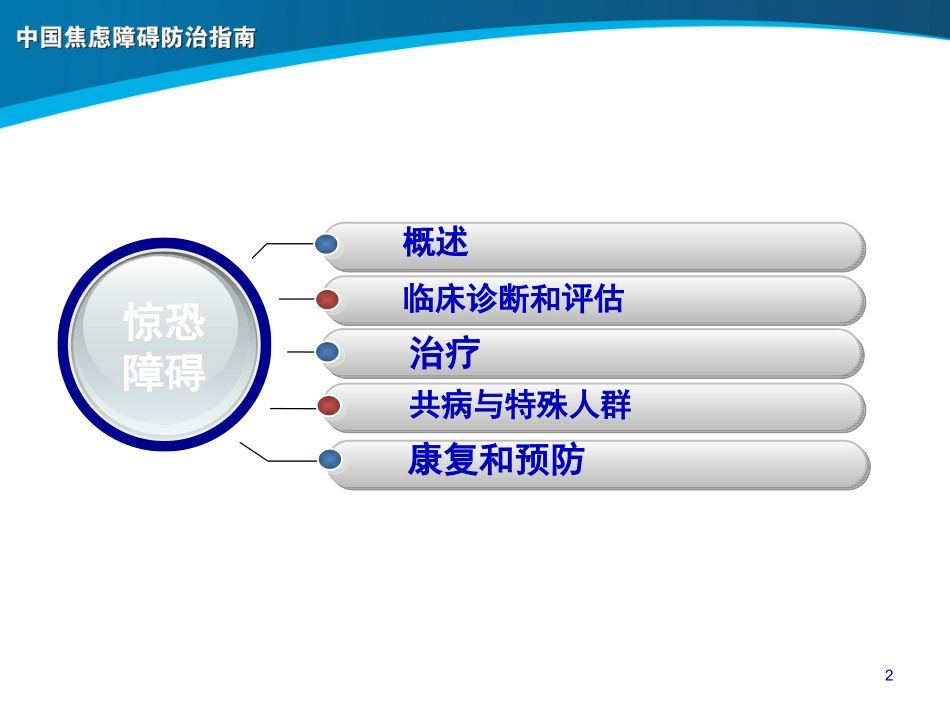 中国焦虑障碍防治指南

惊恐障碍

概述

临床诊断和评估

治疗

共病与特殊人群

康复和预防

2